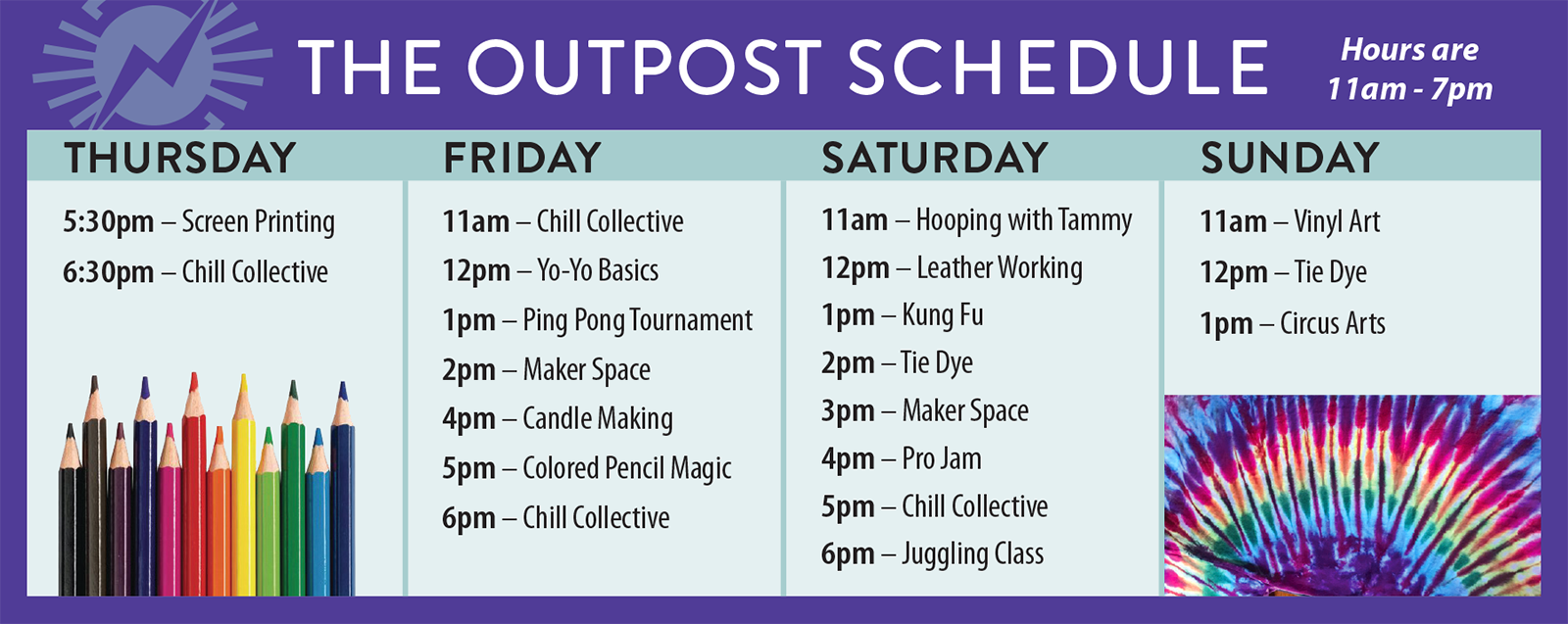 THE OUTPOST SCHEDULE

Hours are 11am - 7pm

THURSDAY

5:30pm – Screen Printing

6:30pm – Chill Collective

FRIDAY

11am – Chill Collective

12pm – Yo-Yo Basics

1pm – Ping Pong Tournament

2pm – Maker Space

4pm – Candle Making

5pm – Colored Pencil Magic

6pm – Chill Collective

SATURDAY

11am – Hooping with Tammy

12pm – Leather Working

1pm – Kung Fu

2pm – Tie Dye

3pm – Maker Space

4pm – Pro Jam

5pm – Chill Collective

6pm – Juggling Class

SUNDAY

11am – Vinyl Art

12pm – Tie Dye

1pm – Circus Arts